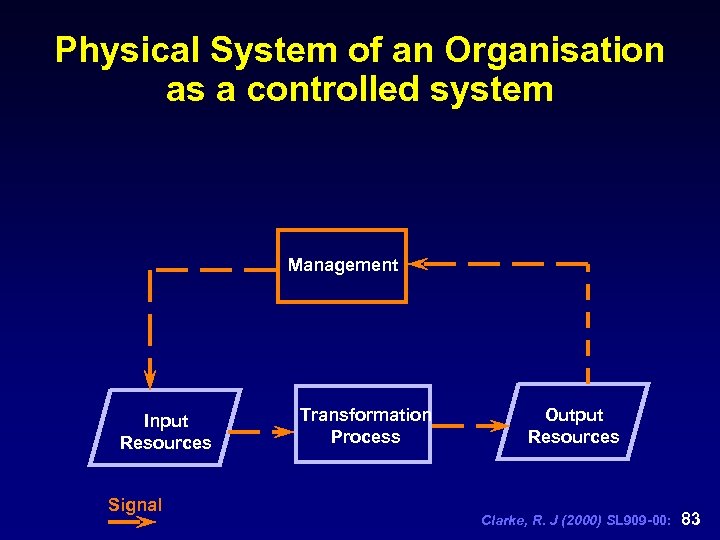 Physical System of an Organisation as a controlled system

Management

Input Resources

Transformation Process

Output Resources

Signal

Clarke, R. J (2000) SL909-00: 83